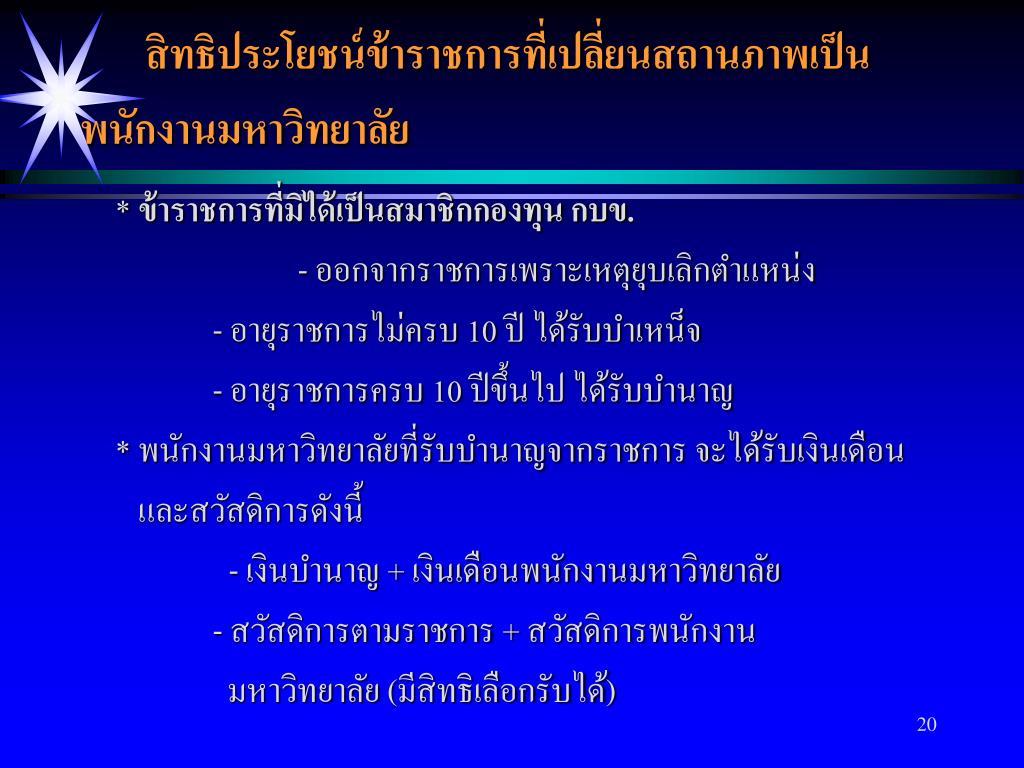 สิทธิประโยชน์ข้าราชการที่เปลี่ยนสถานภาพเป็นพนักงานมหาวิทยาลัย

* ข้าราชการที่มิได้เป็นสมาชิกกองทุน กบข.

- ออกจากราชการเพราะเหตุยุบเลิกตำแหน่ง

- อายุราชการไม่ครบ 10 ปี ได้รับบำเหน็จ

- อายุราชการครบ 10 ปีขึ้นไป ได้รับบำนาญ

* พนักงานมหาวิทยาลัยที่รับบำนาญจากราชการ จะได้รับเงินเดือนและสวัสดิการดังนี้

- เงินบำนาญ + เงินเดือนพนักงานมหาวิทยาลัย

- สวัสดิการตามราชการ + สวัสดิการพนักงานมหาวิทยาลัย (มีสิทธิเลือกรับได้)

20